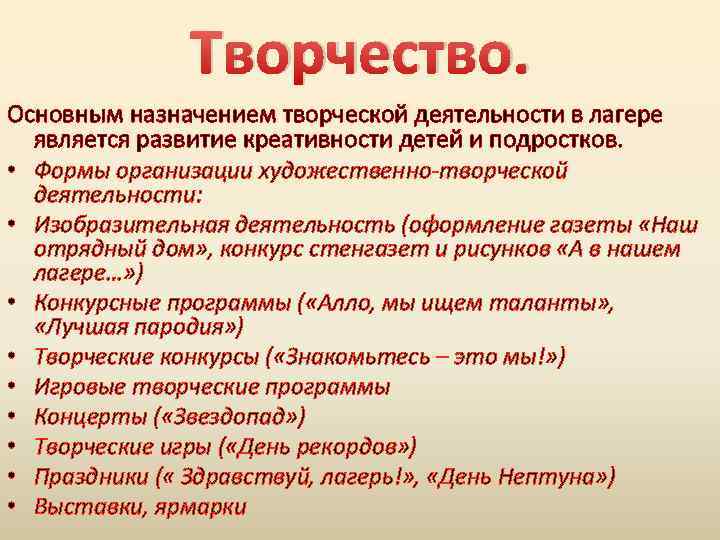 Творчество.

Основным назначением творческой деятельности в лагере является развитие креативности детей и подростков.

• Формы организации художественно-творческой деятельности:
• Изобразительная деятельность (оформление газеты «Наш отрядный дом», конкурс стенгазет и рисунков «А в нашем лагере…»)
• Конкурсные программы («Алло, мы ищем таланты», «Лучшая пародия»)
• Творческие конкурсы («Знакомьтесь – это мы!»)
• Игровые творческие программы
• Концерты («Звездопад»)
• Творческие игры («День рекордов»)
• Праздники (« Здравствуй, лагерь!», «День Нептуна»)
• Выставки, ярмарки